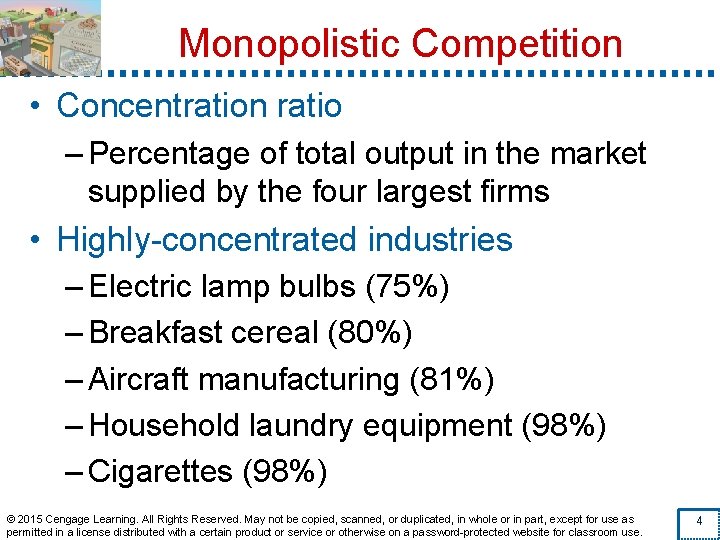 Monopolistic Competition

• Concentration ratio
– Percentage of total output in the market supplied by the four largest firms

• Highly-concentrated industries
– Electric lamp bulbs (75%)
– Breakfast cereal (80%)
– Aircraft manufacturing (81%)
– Household laundry equipment (98%)
– Cigarettes (98%)

© 2015 Cengage Learning. All Rights Reserved. May not be copied, scanned, or duplicated, in whole or in part, except for use as permitted in a license distributed with a certain product or service or otherwise on a password-protected website for classroom use.

4